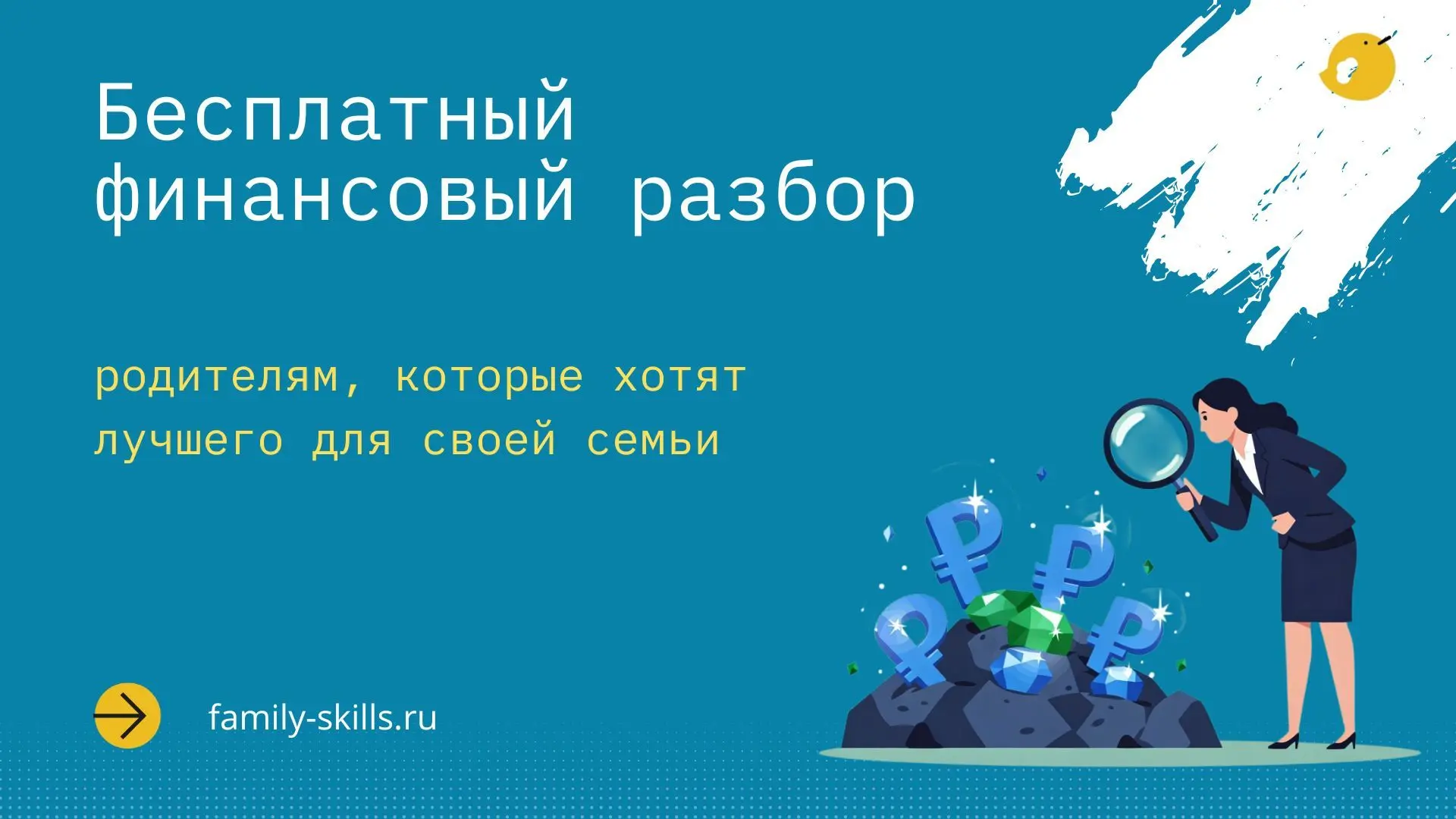 Бесплатный финансовый разбор

родителям, которые хотят лучшего для своей семьи

family-skills.ru